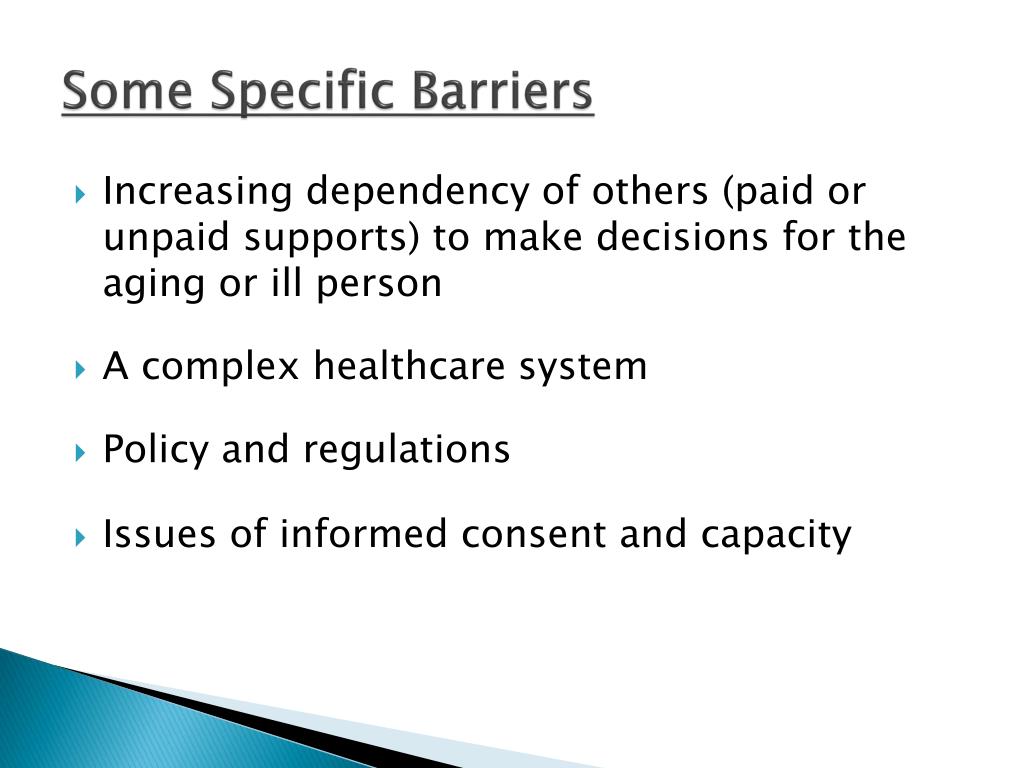 Some Specific Barriers

Increasing dependency of others (paid or unpaid supports) to make decisions for the aging or ill person

A complex healthcare system

Policy and regulations

Issues of informed consent and capacity